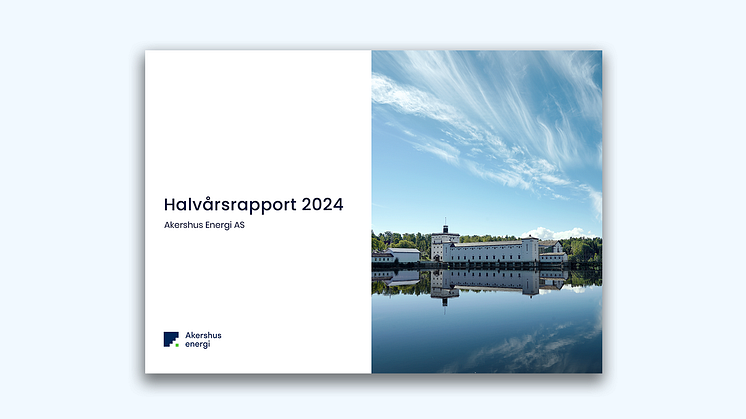 Halvårsrapport 2024

Akershus Energi AS

Akershus energi